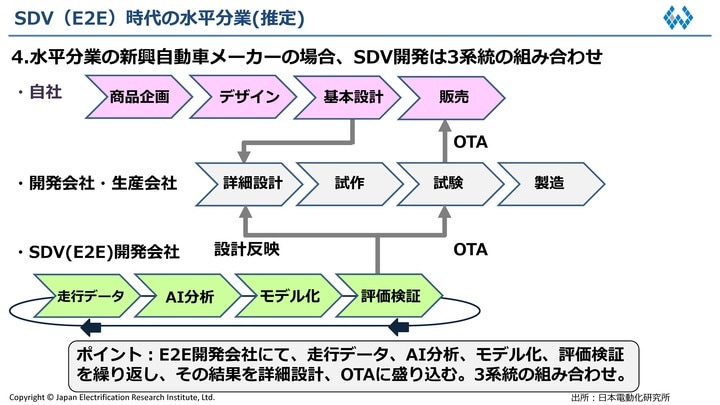 SDV（E2E）時代の水平分業(推定)

4.水平分業の新興自動車メーカーの場合、SDV開発は3系統の組み合わせ

・自社

商品企画 デザイン 基本設計 販売

OTA

・開発会社・生産会社

詳細設計 試作 試験 製造

・SDV(E2E)開発会社

設計反映

OTA

走行データ AI分析 モデル化 評価検証

ポイント：E2E開発会社にて、走行データ、AI分析、モデル化、評価検証を繰り返し、その結果を詳細設計、OTAに盛り込む。3系統の組み合わせ。

Copyright © Japan Electrification Research Institute, Ltd.

出所：日本電動化研究所